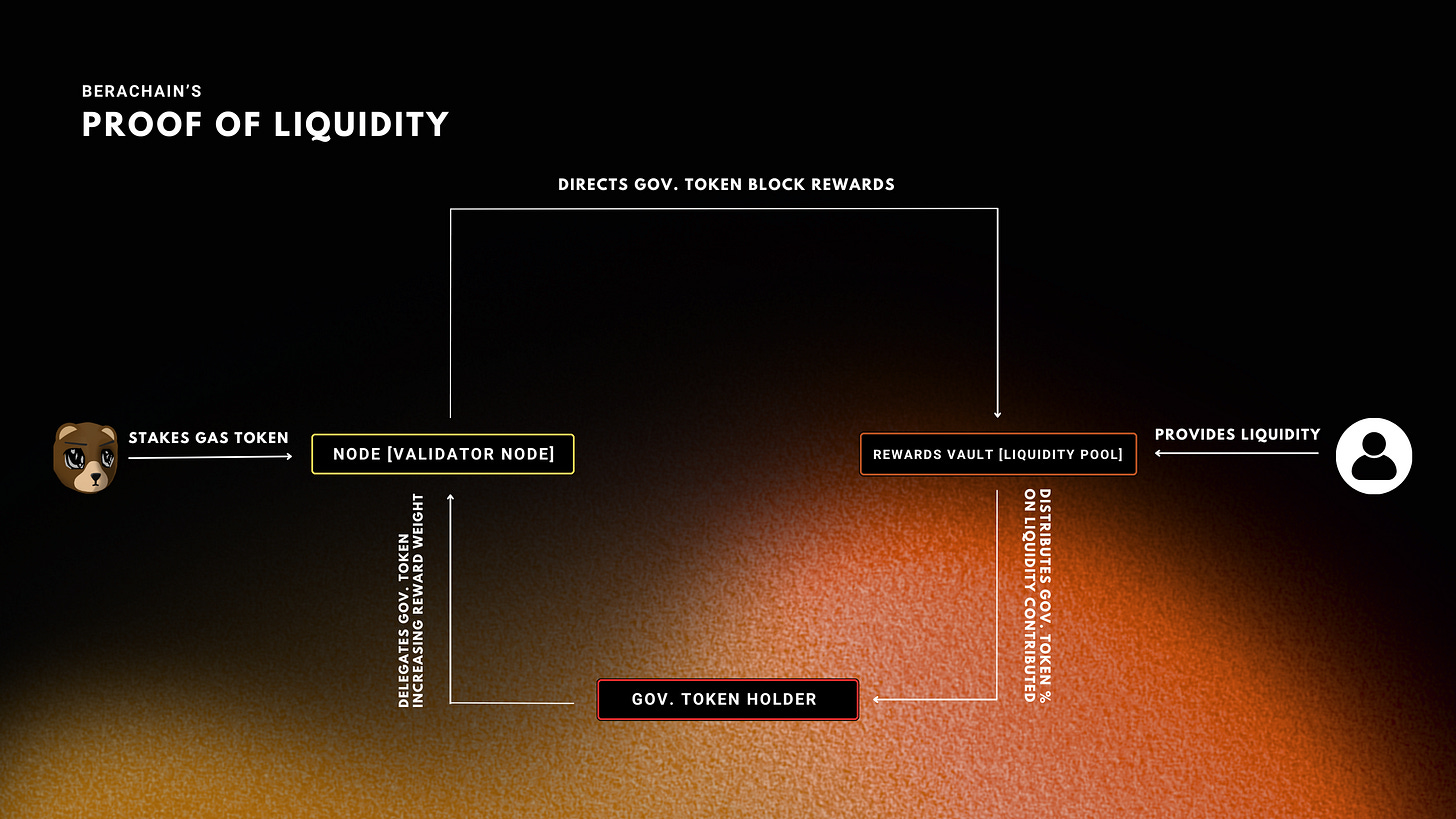 BERACHAIN'S
PROOF OF LIQUIDITY

DIRECTS GOV. TOKEN BLOCK REWARDS

STAKES GAS TOKEN

NODE [VALIDATOR NODE]

REWARDS VAULT [LIQUIDITY POOL]

PROVIDES LIQUIDITY

DELEGATES GOV. TOKEN INCREASING REWARD WEIGHT

DISTRIBUTES GOV. TOKEN % ON LIQUIDITY CONTRIBUTED

GOV. TOKEN HOLDER